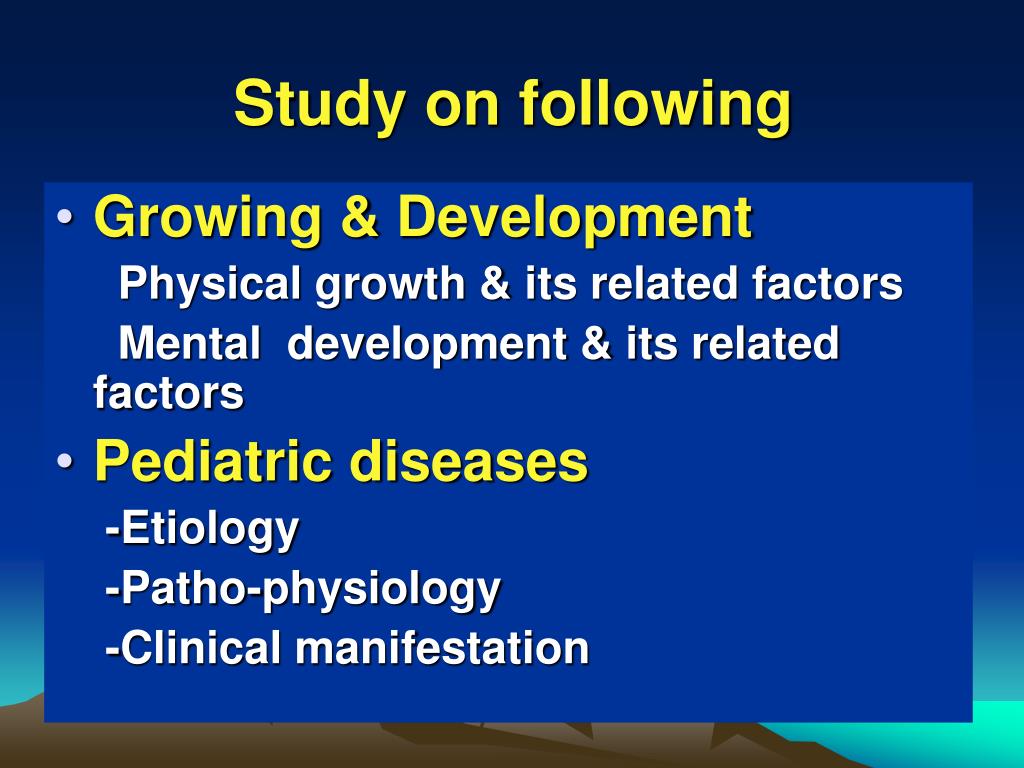 Study on following

• Growing & Development
Physical growth & its related factors
Mental development & its related factors

• Pediatric diseases
-Etiology
-Patho-physiology
-Clinical manifestation